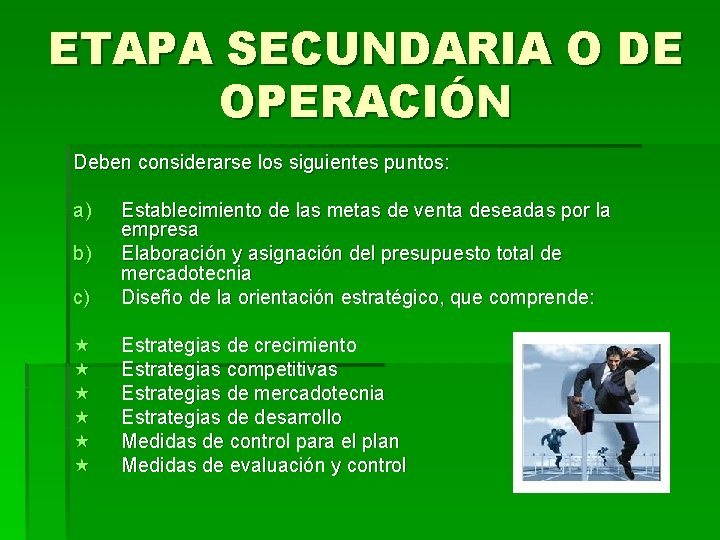 ETAPA SECUNDARIA O DE OPERACIÓN

Deben considerarse los siguientes puntos:

a) Establecimiento de las metas de venta deseadas por la empresa
b) Elaboración y asignación del presupuesto total de mercadotecnia
c) Diseño de la orientación estratégico, que comprende:

★ Estrategias de crecimiento
★ Estrategias competitivas
★ Estrategias de mercadotecnia
★ Estrategias de desarrollo
★ Medidas de control para el plan
★ Medidas de evaluación y control